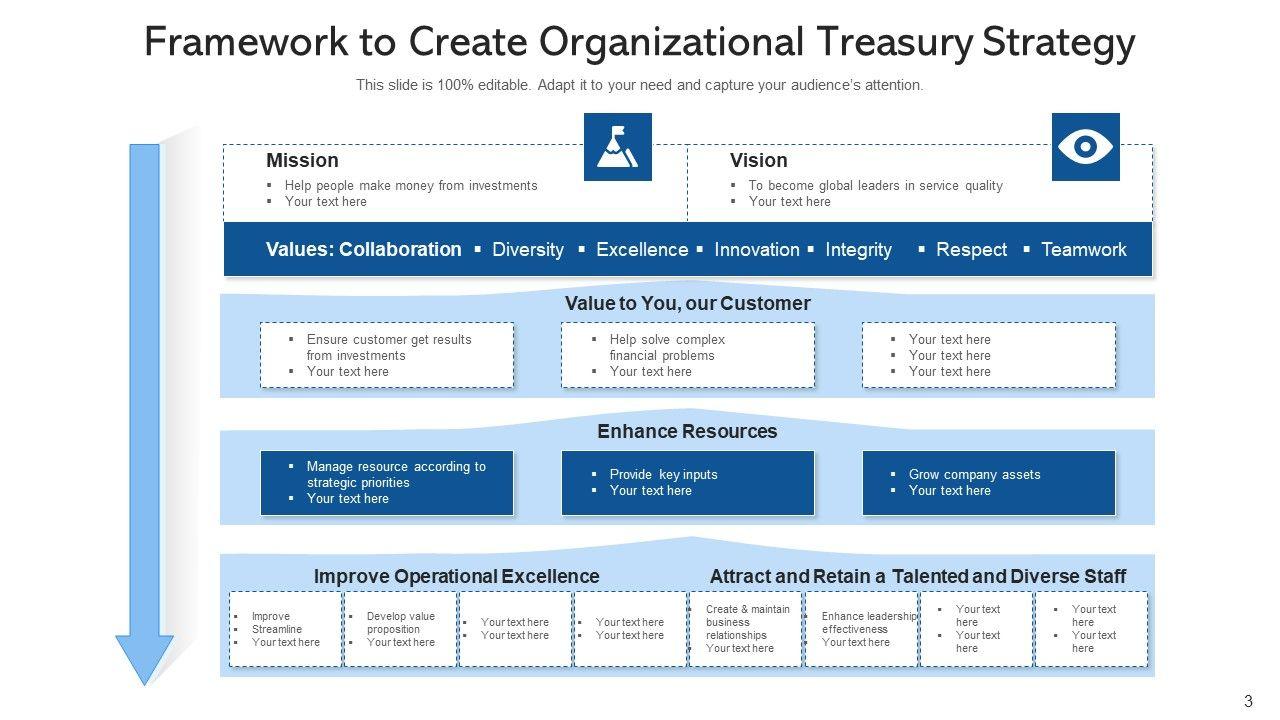 Framework to Create Organizational Treasury Strategy

This slide is 100% editable. Adapt it to your need and capture your audience's attention.

Mission
▪ Help people make money from investments
▪ Your text here

Vision
▪ To become global leaders in service quality
▪ Your text here

Values: Collaboration ▪ Diversity ▪ Excellence ▪ Innovation ▪ Integrity ▪ Respect ▪ Teamwork

Value to You, our Customer

▪ Ensure customer get results from investments
▪ Your text here

▪ Help solve complex financial problems
▪ Your text here

▪ Your text here
▪ Your text here
▪ Your text here

Enhance Resources

▪ Manage resource according to strategic priorities
▪ Your text here

▪ Provide key inputs
▪ Your text here

▪ Grow company assets
▪ Your text here

Improve Operational Excellence

▪ Improve
▪ Streamline
▪ Your text here

▪ Develop value proposition
▪ Your text here

▪ Your text here
▪ Your text here

▪ Your text here
▪ Your text here

Attract and Retain a Talented and Diverse Staff

▪ Create & maintain business relationships
▪ Your text here

▪ Enhance leadership effectiveness
▪ Your text here

▪ Your text here
▪ Your text here

▪ Your text here
▪ Your text here

3